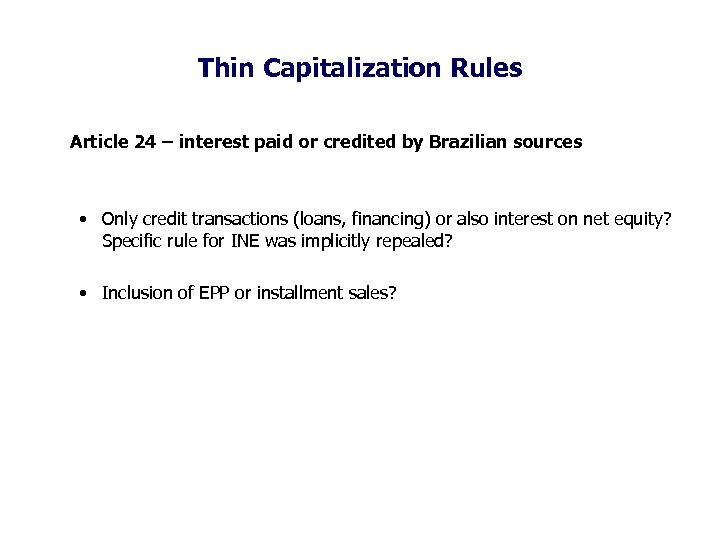 Thin Capitalization Rules

Article 24 – interest paid or credited by Brazilian sources

• Only credit transactions (loans, financing) or also interest on net equity? Specific rule for INE was implicitly repealed?

• Inclusion of EPP or installment sales?